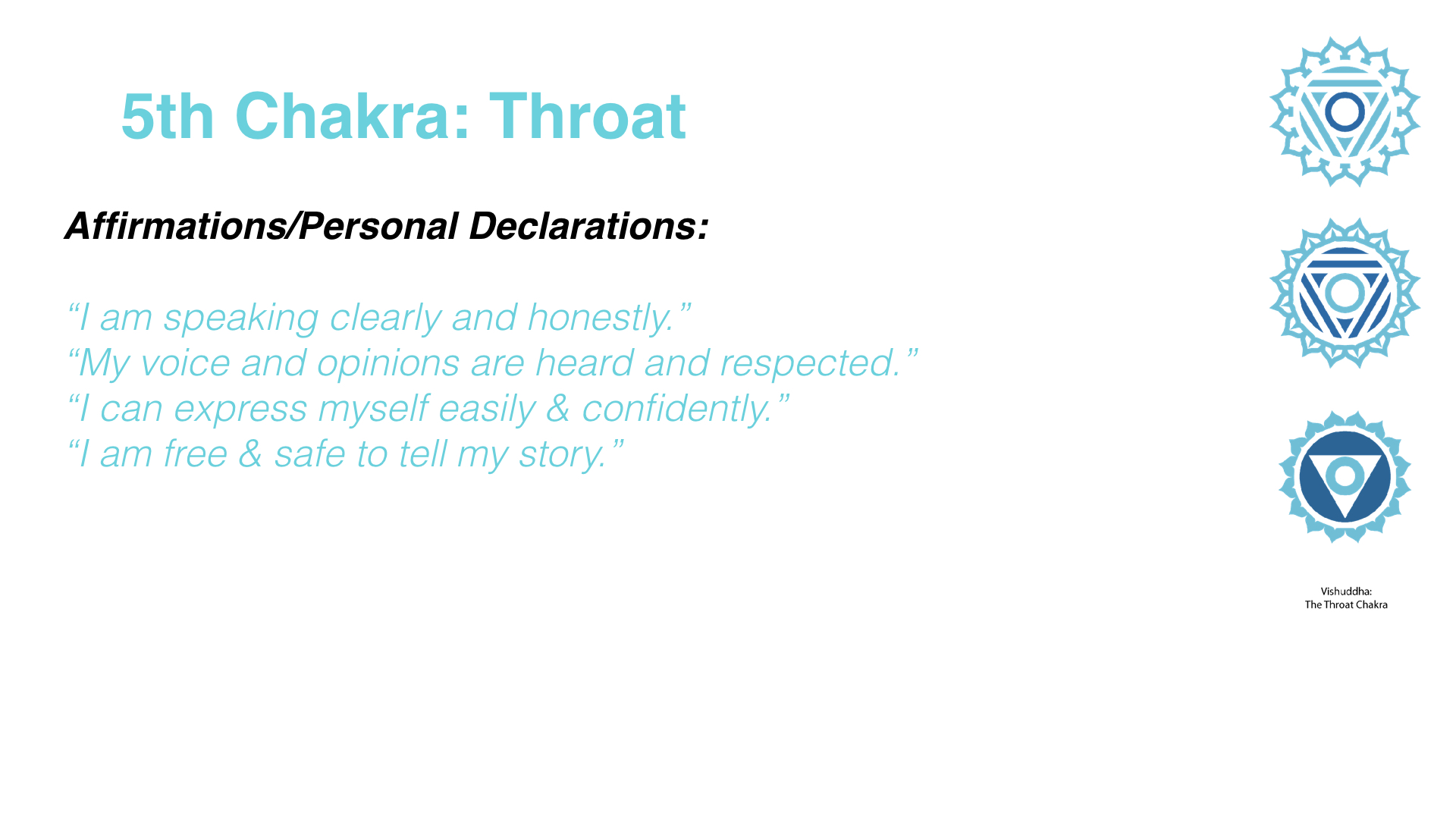 5th Chakra: Throat

Affirmations/Personal Declarations:

“I am speaking clearly and honestly.”
“My voice and opinions are heard and respected.”
“I can express myself easily & confidently.”
“I am free & safe to tell my story.”

Vishuddha:
The Throat Chakra